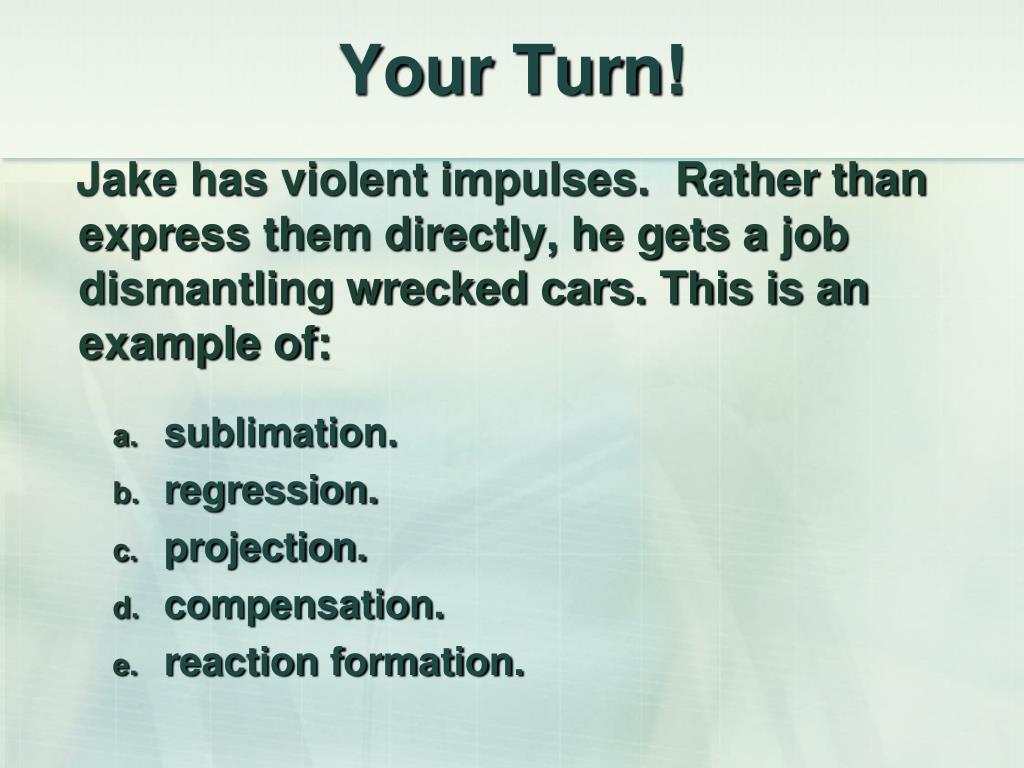 Your Turn!

Jake has violent impulses. Rather than express them directly, he gets a job dismantling wrecked cars. This is an example of:

a. sublimation.
b. regression.
c. projection.
d. compensation.
e. reaction formation.